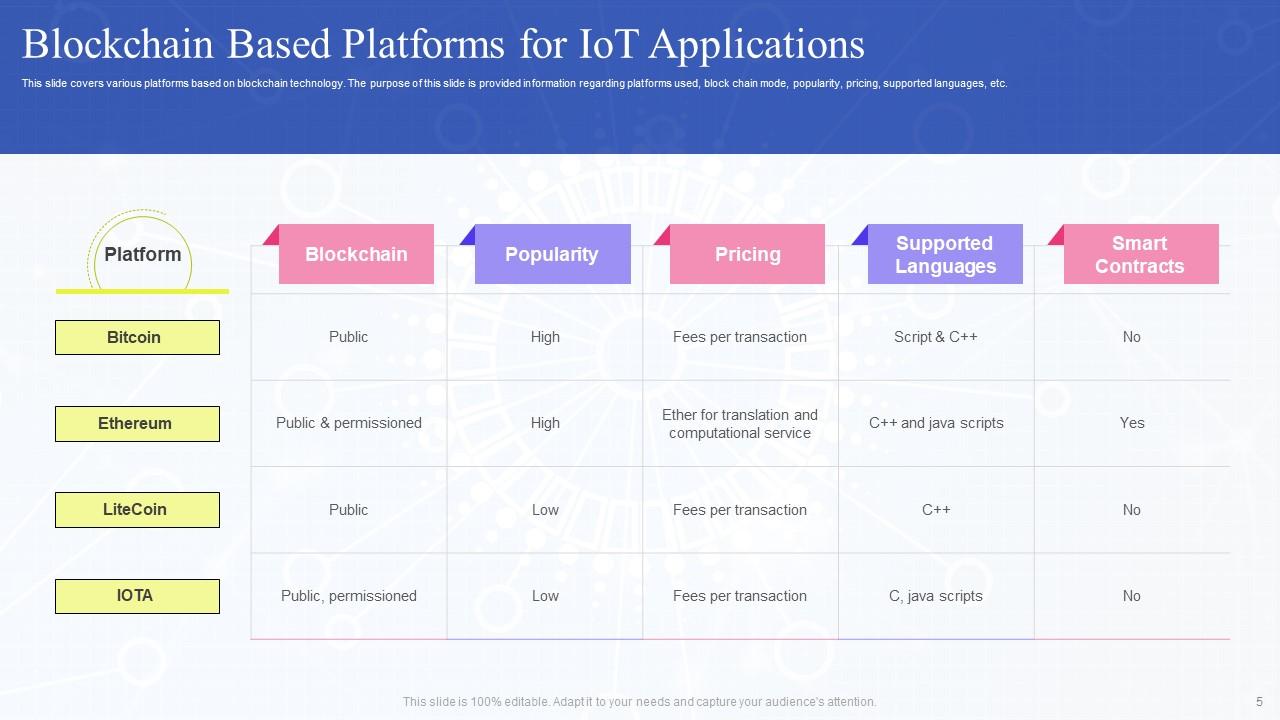 Blockchain Based Platforms for IoT Applications

This slide covers various platforms based on blockchain technology. The purpose of this slide is provided information regarding platforms used, block chain mode, popularity, pricing, supported languages, etc.

| Platform | Blockchain | Popularity | Pricing | Supported Languages | Smart Contracts |
|---|---|---|---|---|---|
| Bitcoin | Public | High | Fees per transaction | Script & C++ | No |
| Ethereum | Public & permissioned | High | Ether for translation and computational service | C++ and java scripts | Yes |
| LiteCoin | Public | Low | Fees per transaction | C++ | No |
| IOTA | Public, permissioned | Low | Fees per transaction | C, java scripts | No |

This slide is 100% editable. Adapt it to your needs and capture your audience's attention.

5